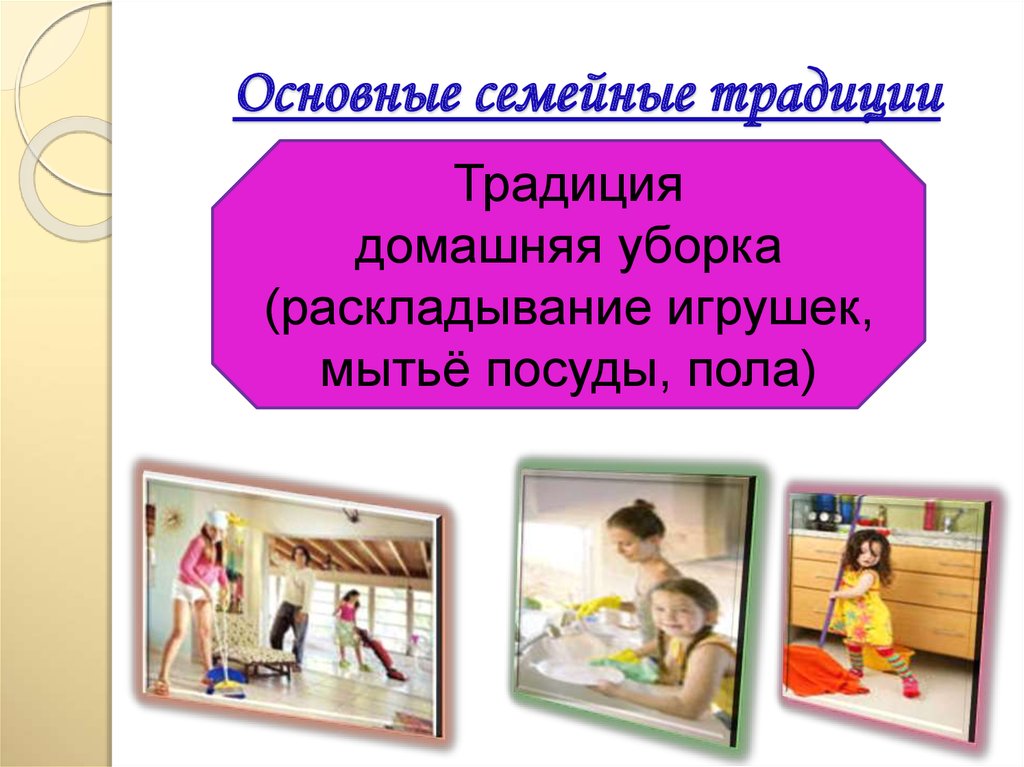 Основные семейные традиции

Традиция
домашняя уборка
(раскладывание игрушек,
мытьё посуды, пола)